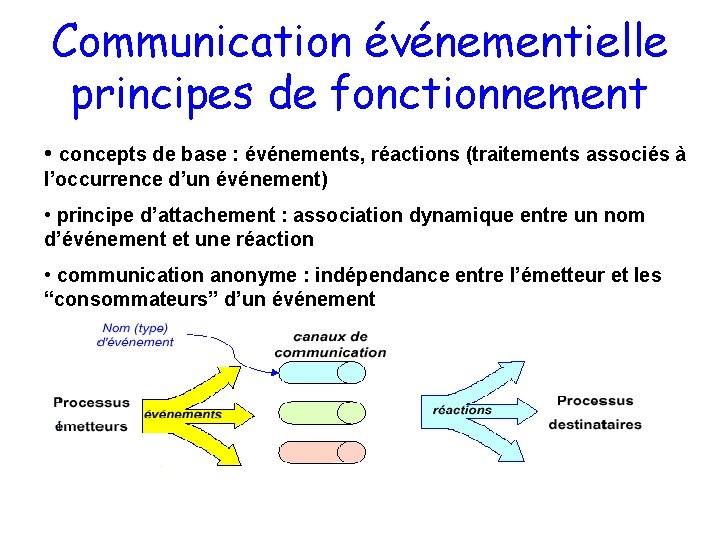 Communication événementielle principes de fonctionnement

• concepts de base : événements, réactions (traitements associés à l'occurrence d'un événement)

• principe d'attachement : association dynamique entre un nom d'événement et une réaction

• communication anonyme : indépendance entre l'émetteur et les "consommateurs" d'un événement

Nom (type) d'événement

canaux de communication

Processus émetteurs

événements

réactions

Processus destinataires